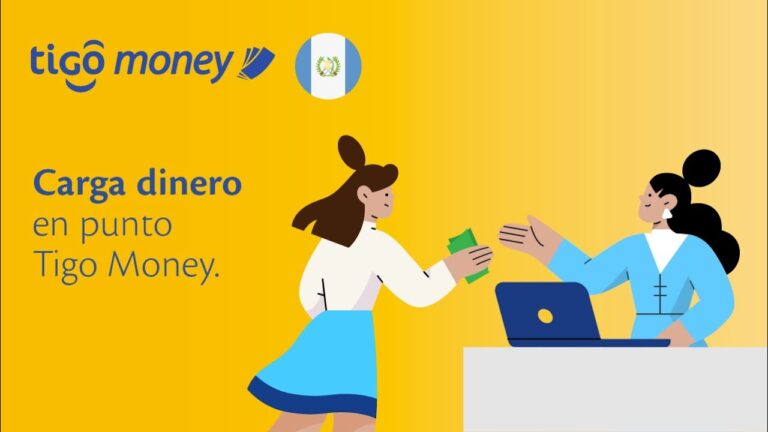 tigo money

Carga dinero
en punto
Tigo Money.